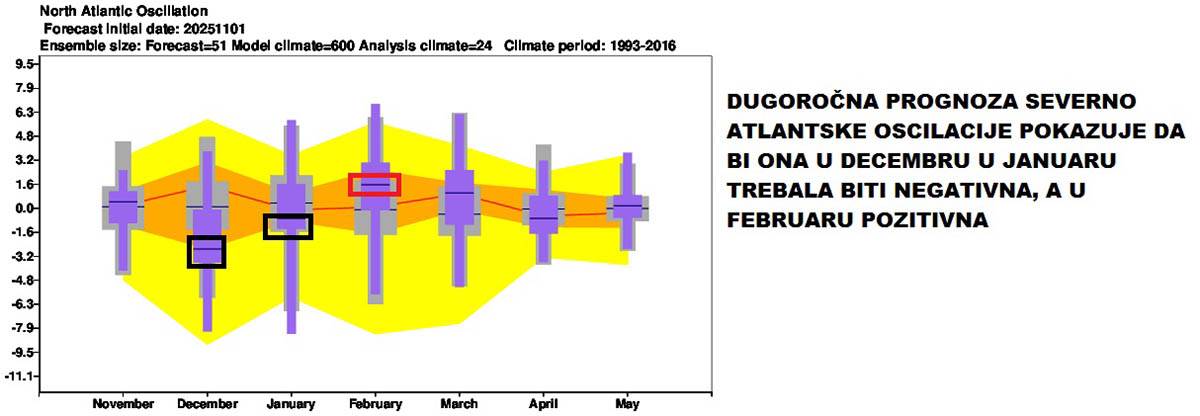 North Atlantic Oscillation
Forecast initial date: 20251101
Ensemble size: Forecast=51 Model climate=600 Analysis climate=24 Climate period: 1993-2016

9.5
7.9
6.3
4.8
3.2
1.6
0.0
-1.6
-3.2
-4.8
-6.3
-7.9
-9.5
-11.1

November December January February March April May

DUGOROČNA PROGNOZA SEVERNO ATLANTSKE OSCILACIJE POKAZUJE DA BI ONA U DECEMBRU U JANUARU TREBALA BITI NEGATIVNA, A U FEBRUARU POZITIVNA